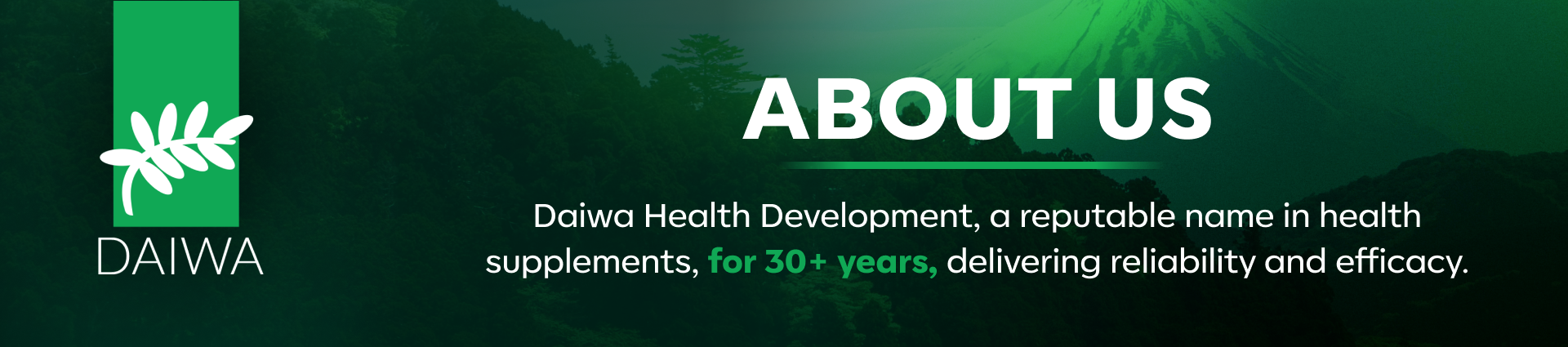 DAIWA

ABOUT US

Daiwa Health Development, a reputable name in health supplements, for 30+ years, delivering reliability and efficacy.